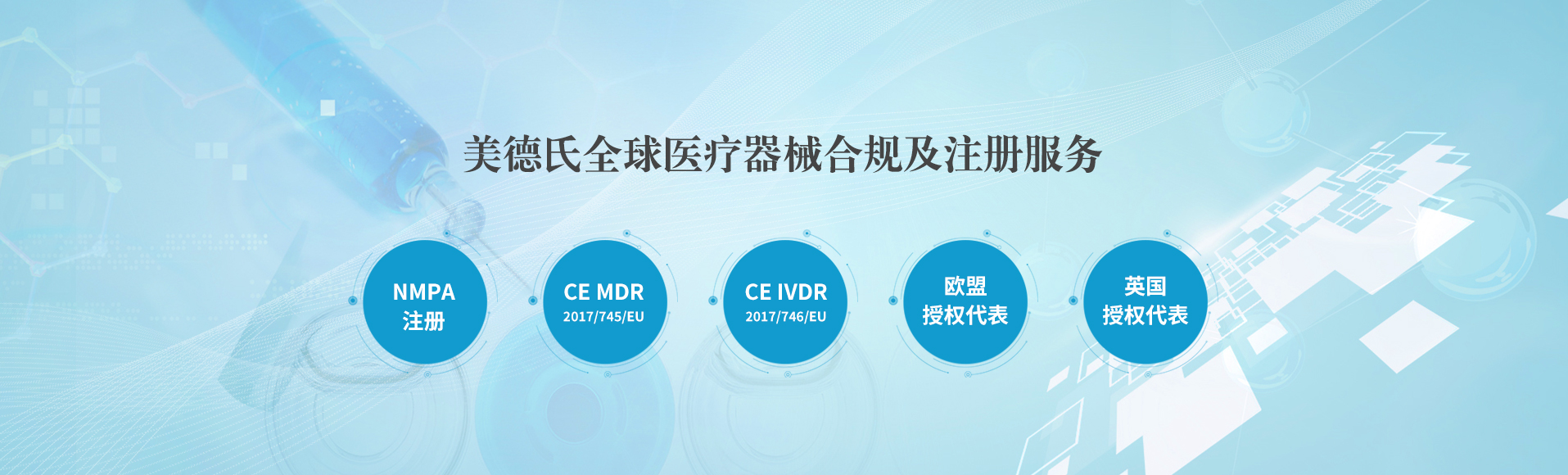 美德氏全球医疗器械合规及注册服务

NMPA
注册

CE MDR
2017/745/EU

CE IVDR
2017/746/EU

欧盟
授权代表

英国
授权代表